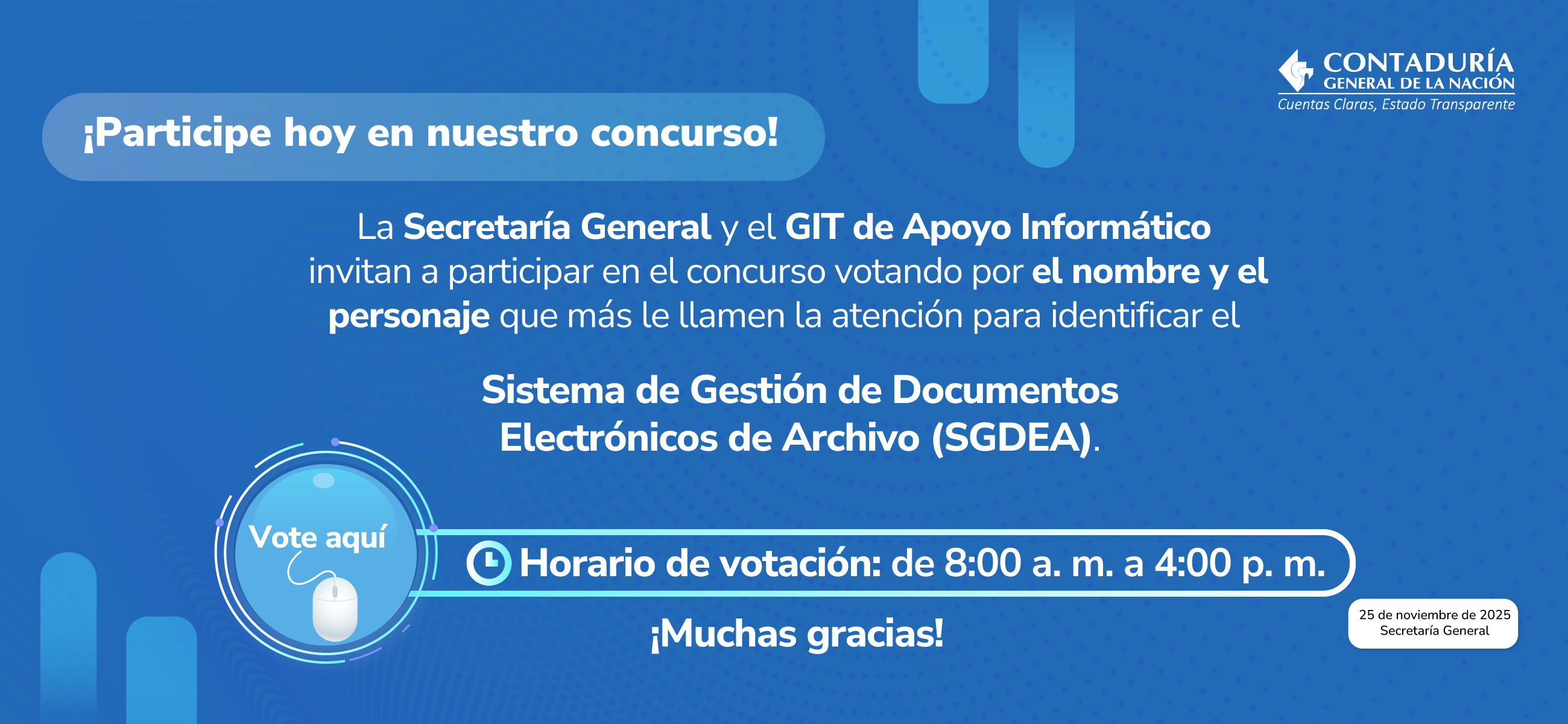 CONTADURÍA
GENERAL DE LA NACIÓN
Cuentas Claras, Estado Transparente

¡Participe hoy en nuestro concurso!

La Secretaría General y el GIT de Apoyo Informático invitan a participar en el concurso votando por el nombre y el personaje que más le llamen la atención para identificar el

Sistema de Gestión de Documentos Electrónicos de Archivo (SGDEA).

Vote aquí

Horario de votación: de 8:00 a. m. a 4:00 p. m.

¡Muchas gracias!

25 de noviembre de 2025
Secretaría General